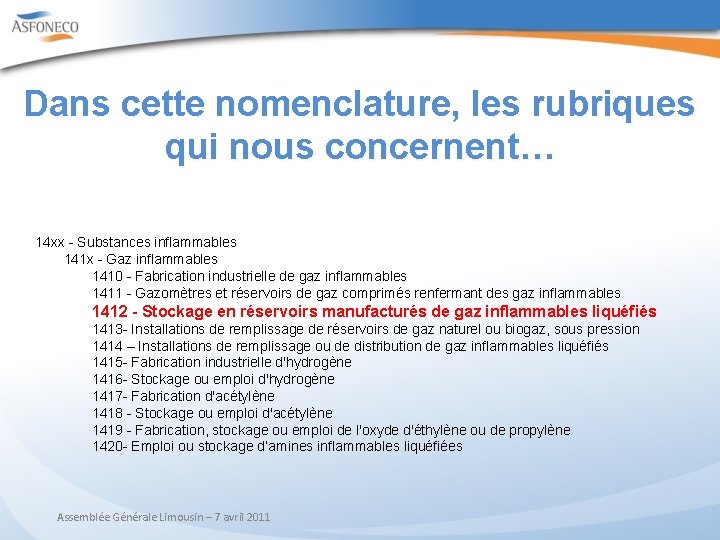 ASFONECO

Dans cette nomenclature, les rubriques qui nous concernent…

14xx - Substances inflammables
141x - Gaz inflammables
1410 - Fabrication industrielle de gaz inflammables
1411 - Gazomètres et réservoirs de gaz comprimés renfermant des gaz inflammables
1412 - Stockage en réservoirs manufacturés de gaz inflammables liquéfiés
1413- Installations de remplissage de réservoirs de gaz naturel ou biogaz, sous pression
1414 – Installations de remplissage ou de distribution de gaz inflammables liquéfiés
1415- Fabrication industrielle d'hydrogène
1416- Stockage ou emploi d'hydrogène
1417- Fabrication d'acétylène
1418 - Stockage ou emploi d'acétylène
1419 - Fabrication, stockage ou emploi de l'oxyde d'éthylène ou de propylène
1420- Emploi ou stockage d'amines inflammables liquéfiées

Assemblée Générale Limousin – 7 avril 2011